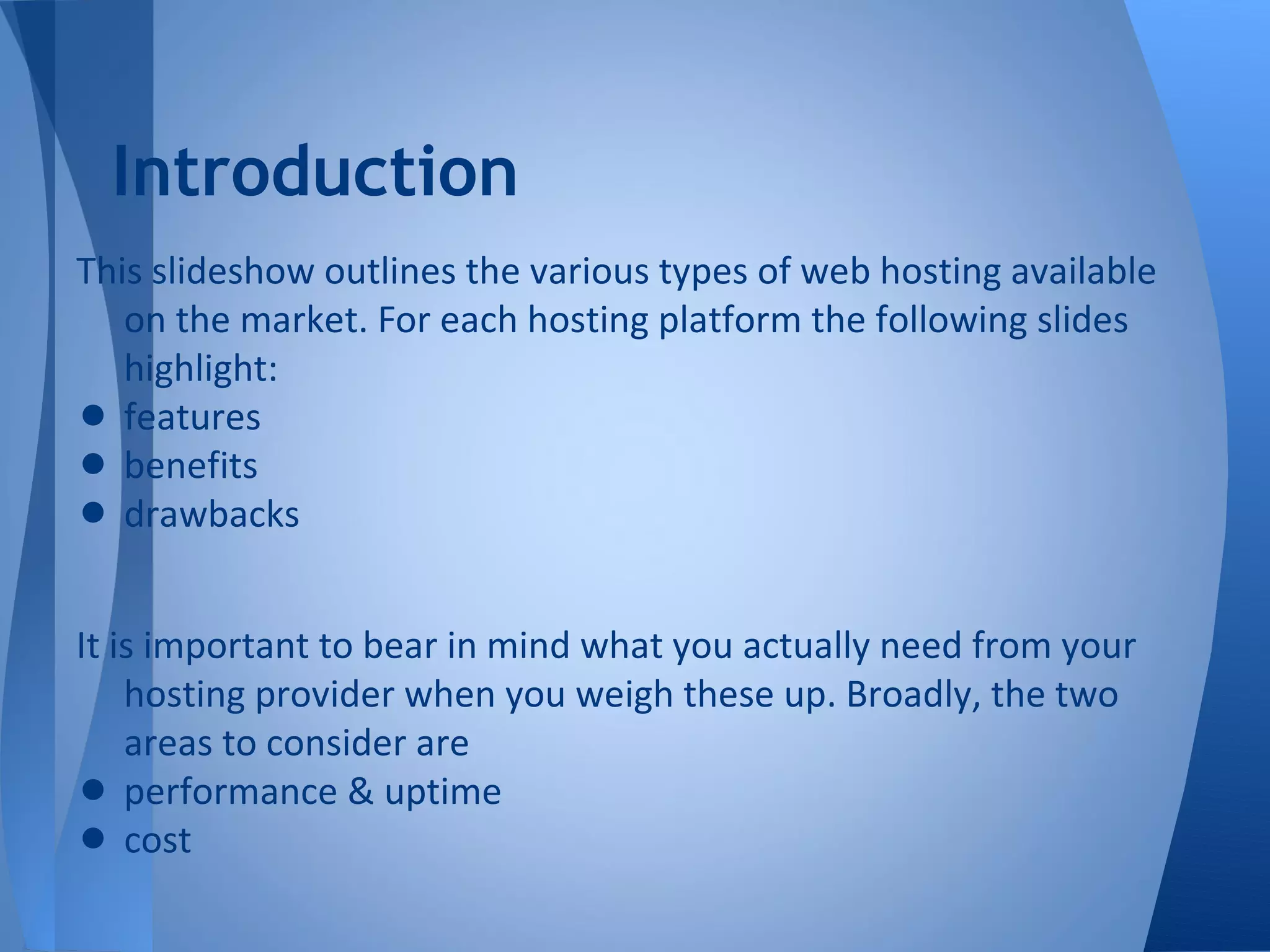 Introduction

This slideshow outlines the various types of web hosting available on the market. For each hosting platform the following slides highlight:

- features
- benefits
- drawbacks

It is important to bear in mind what you actually need from your hosting provider when you weigh these up. Broadly, the two areas to consider are

- performance & uptime
- cost